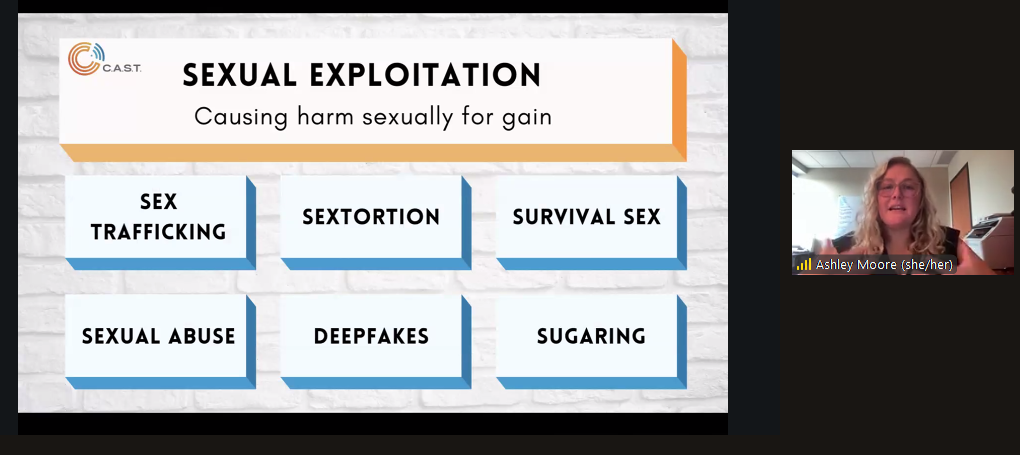 C.A.S.T.

SEXUAL EXPLOITATION

Causing harm sexually for gain

SEX TRAFFICKING

SEXTORTION

SURVIVAL SEX

SEXUAL ABUSE

DEEPFAKES

SUGARING

Ashley Moore (she/her)